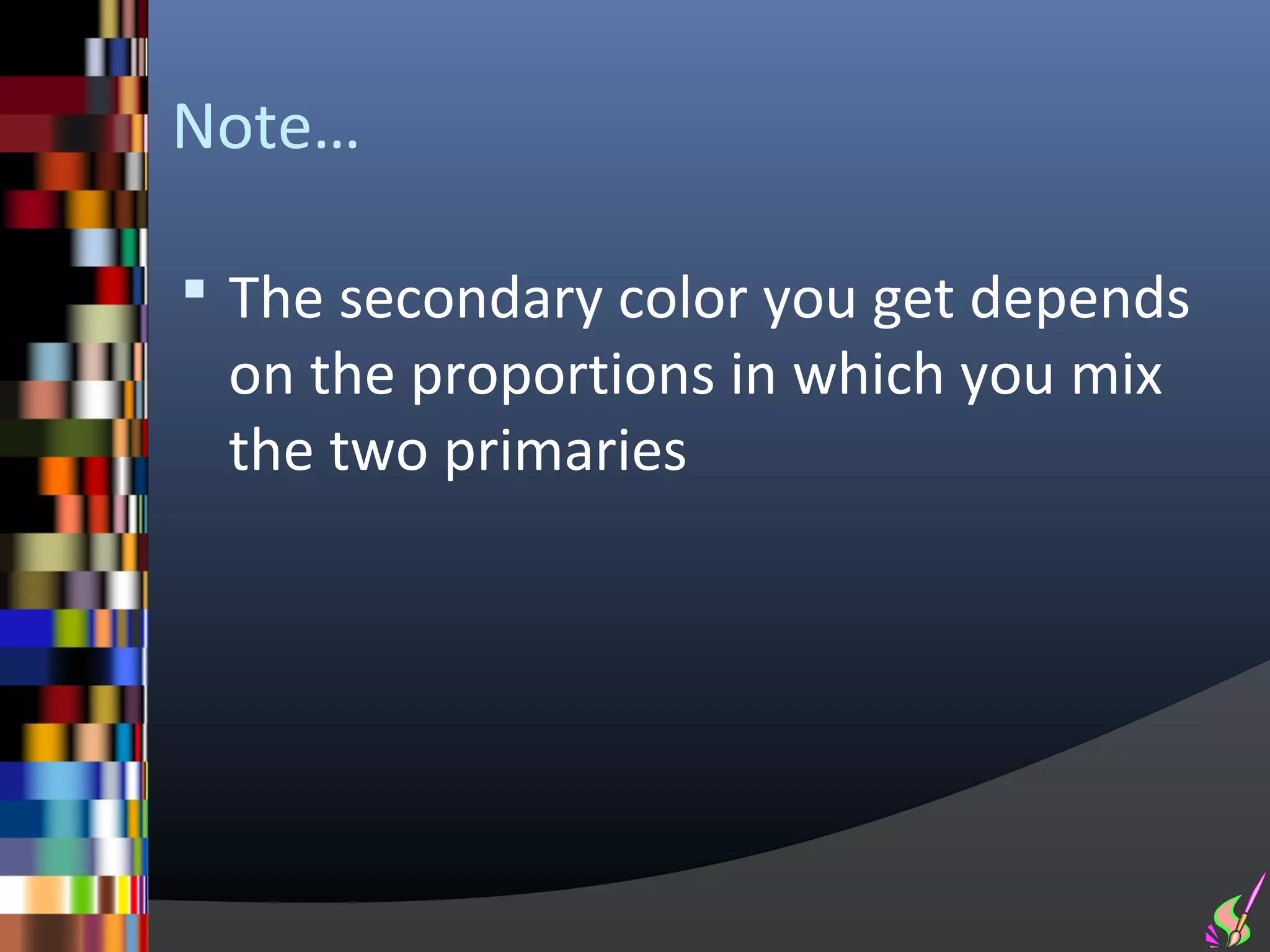 Note…

▪ The secondary color you get depends on the proportions in which you mix the two primaries